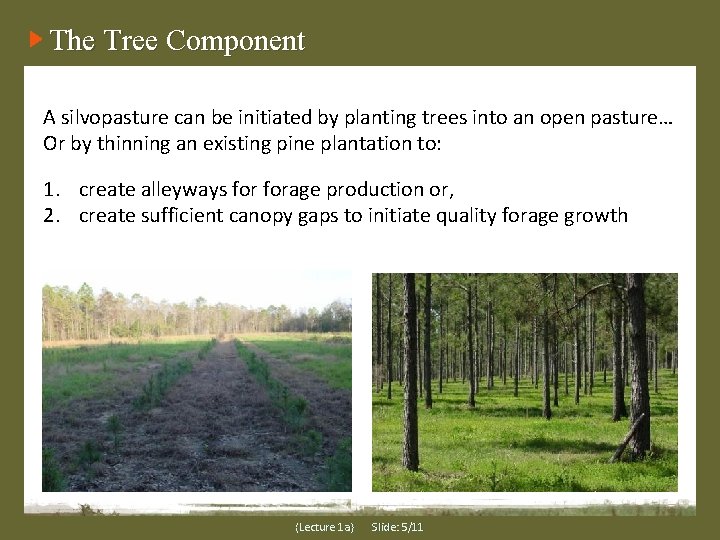 The Tree Component

A silvopasture can be initiated by planting trees into an open pasture… Or by thinning an existing pine plantation to:

1. create alleyways for forage production or,
2. create sufficient canopy gaps to initiate quality forage growth

(Lecture 1a) Slide: 5/11